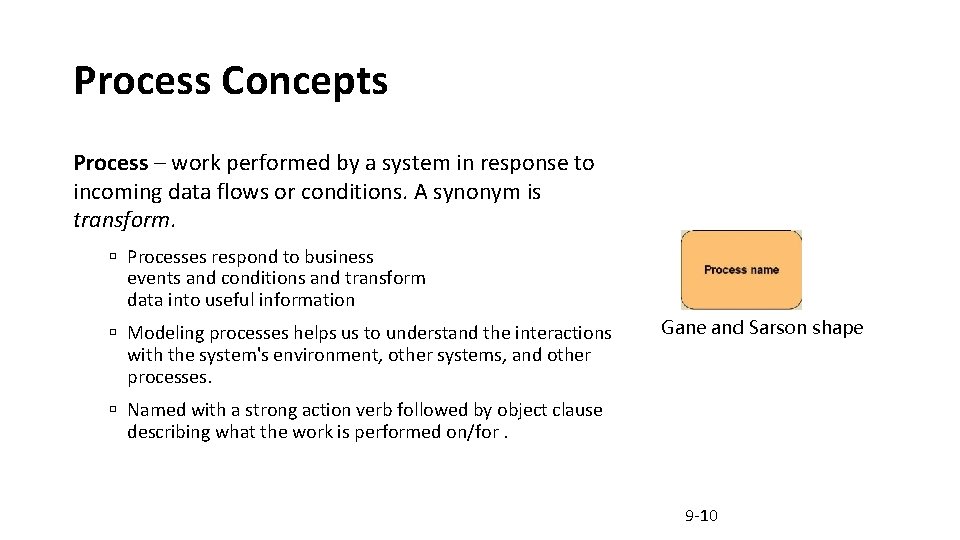 Process Concepts

Process – work performed by a system in response to incoming data flows or conditions. A synonym is transform.

▫ Processes respond to business events and conditions and transform data into useful information

▫ Modeling processes helps us to understand the interactions with the system's environment, other systems, and other processes.

▫ Named with a strong action verb followed by object clause describing what the work is performed on/for .

Process name

Gane and Sarson shape

9-10